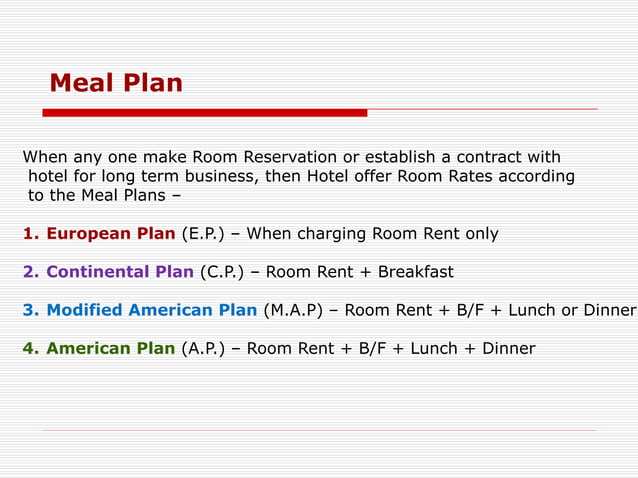 Meal Plan

When any one make Room Reservation or establish a contract with hotel for long term business, then Hotel offer Room Rates according to the Meal Plans –

1. European Plan (E.P.) – When charging Room Rent only

2. Continental Plan (C.P.) – Room Rent + Breakfast

3. Modified American Plan (M.A.P) – Room Rent + B/F + Lunch or Dinner

4. American Plan (A.P.) – Room Rent + B/F + Lunch + Dinner